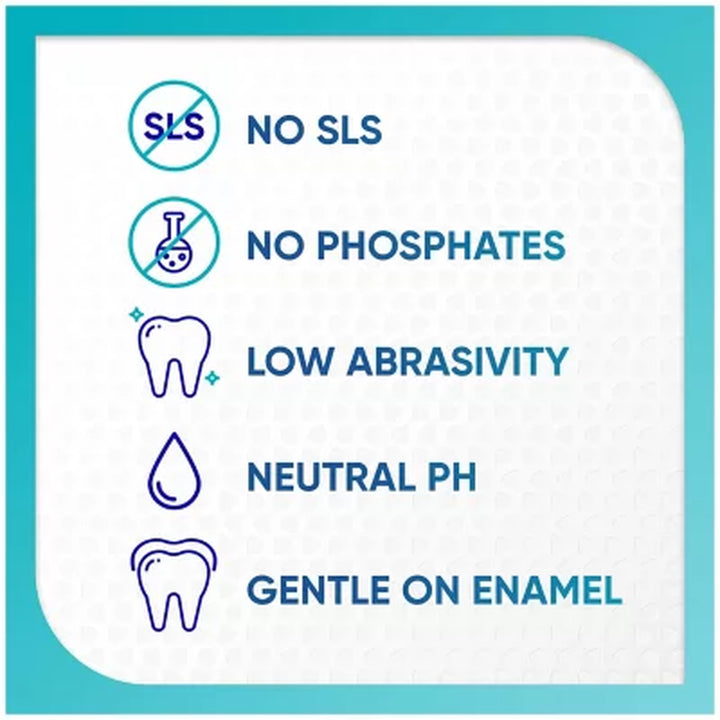 SLS

NO SLS

NO PHOSPHATES

LOW ABRASIVITY

NEUTRAL PH

GENTLE ON ENAMEL